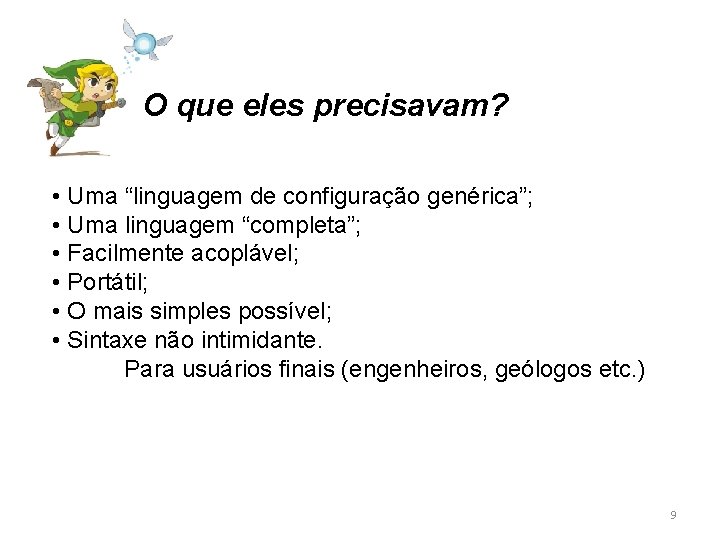 O que eles precisavam?

• Uma “linguagem de configuração genérica”;
• Uma linguagem “completa”;
• Facilmente acoplável;
• Portátil;
• O mais simples possível;
• Sintaxe não intimidante.
Para usuários finais (engenheiros, geólogos etc.)

9